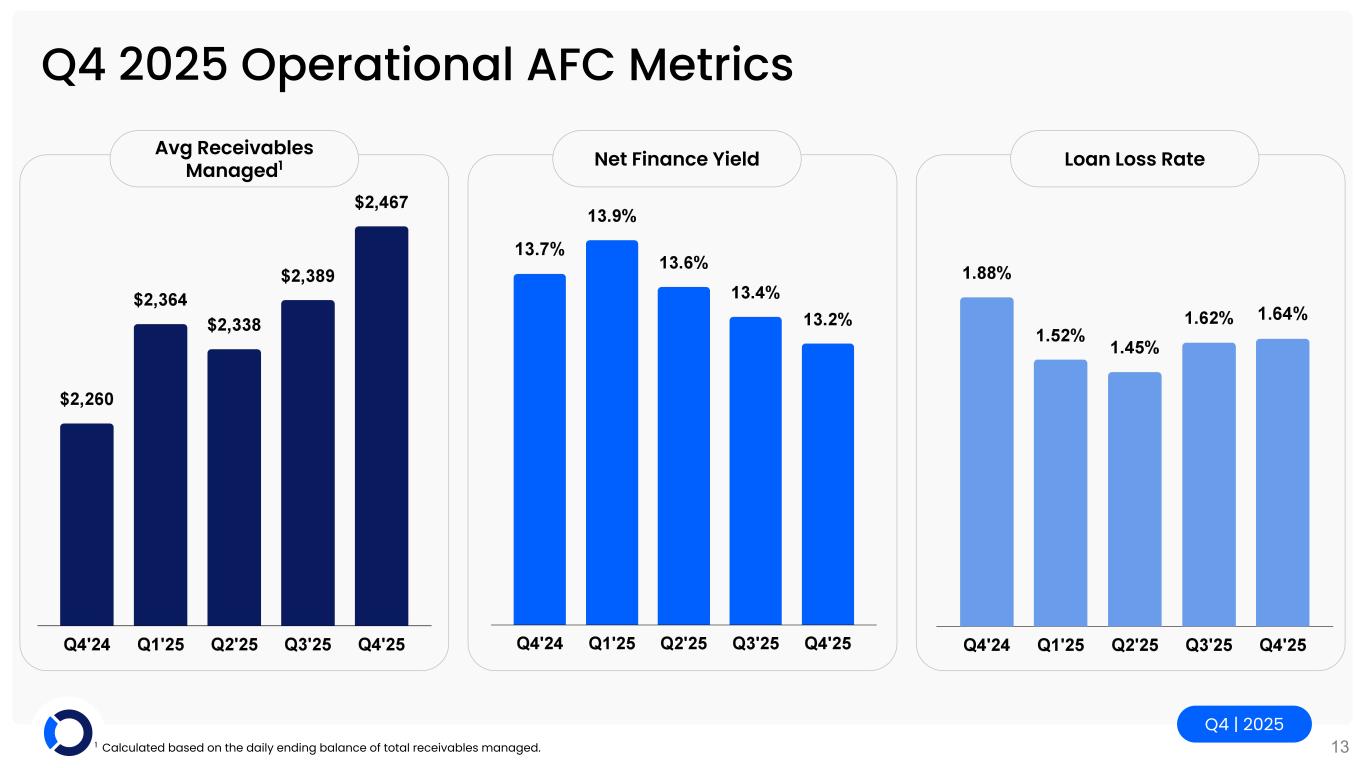 Q4 2025 Operational AFC Metrics

Avg Receivables Managed$^1$

$2,260
$2,364
$2,338
$2,389
$2,467

Q4'24 Q1'25 Q2'25 Q3'25 Q4'25

Net Finance Yield

13.7%
13.9%
13.6%
13.4%
13.2%

Q4'24 Q1'25 Q2'25 Q3'25 Q4'25

Loan Loss Rate

1.88%
1.52%
1.45%
1.62%
1.64%

Q4'24 Q1'25 Q2'25 Q3'25 Q4'25

$^1$ Calculated based on the daily ending balance of total receivables managed.

Q4 | 2025

13